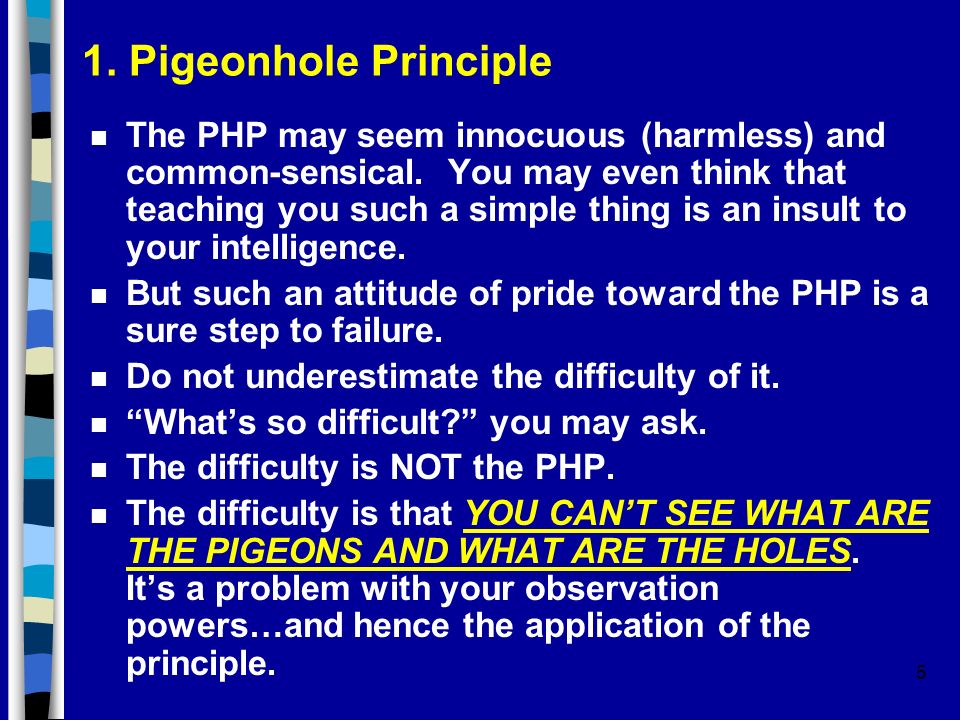 1. Pigeonhole Principle

- The PHP may seem innocuous (harmless) and common-sensical. You may even think that teaching you such a simple thing is an insult to your intelligence.
- But such an attitude of pride toward the PHP is a sure step to failure.
- Do not underestimate the difficulty of it.
- “What’s so difficult?” you may ask.
- The difficulty is NOT the PHP.
- The difficulty is that YOU CAN’T SEE WHAT ARE THE PIGEONS AND WHAT ARE THE HOLES. It’s a problem with your observation powers…and hence the application of the principle.

5